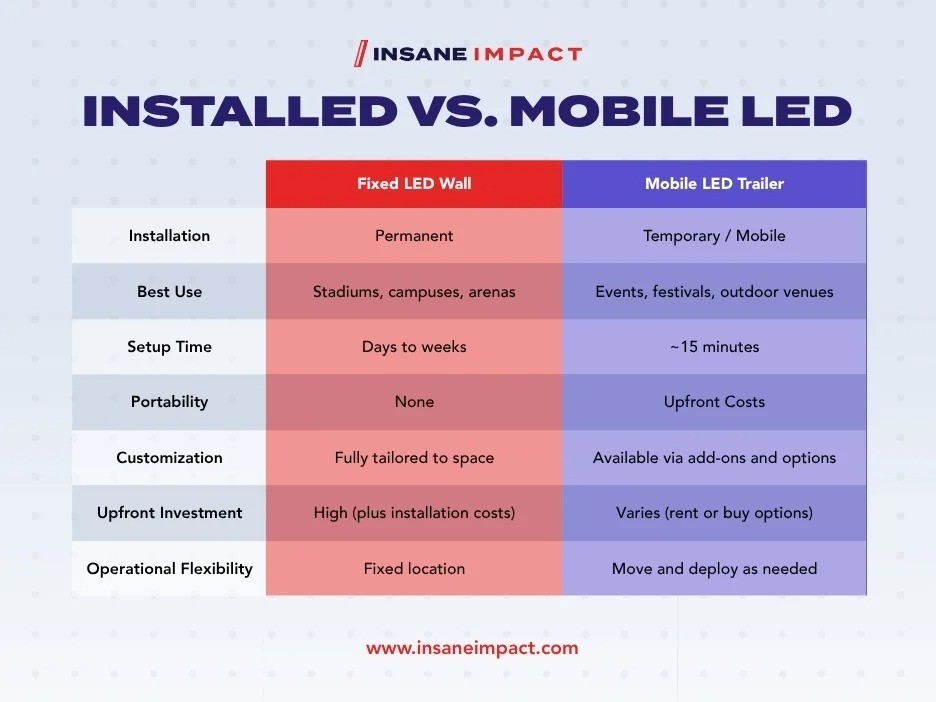 INSANE IMPACT

INSTALLED VS. MOBILE LED

| | Fixed LED Wall | Mobile LED Trailer |
|---|---|---|
| Installation | Permanent | Temporary / Mobile |
| Best Use | Stadiums, campuses, arenas | Events, festivals, outdoor venues |
| Setup Time | Days to weeks | ~15 minutes |
| Portability | None | Upfront Costs |
| Customization | Fully tailored to space | Available via add-ons and options |
| Upfront Investment | High (plus installation costs) | Varies (rent or buy options) |
| Operational Flexibility | Fixed location | Move and deploy as needed |

www.insaneimpact.com